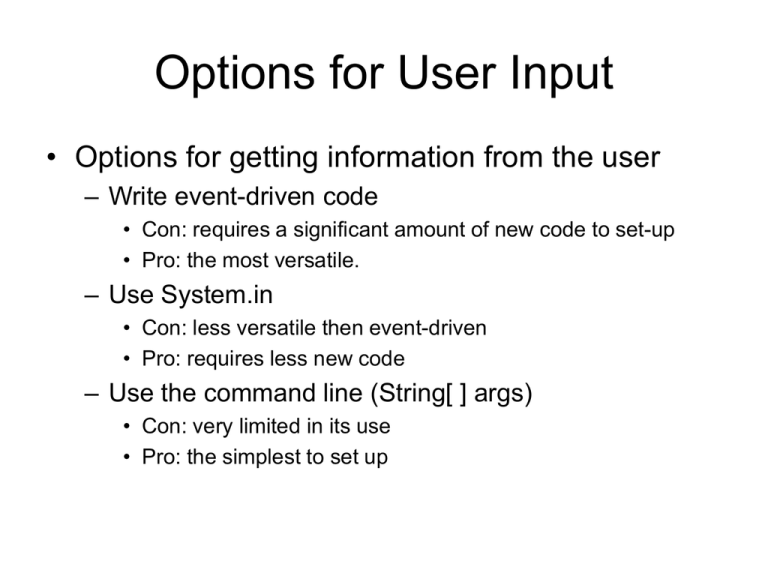 Options for User Input

• Options for getting information from the user
– Write event-driven code
• Con: requires a significant amount of new code to set-up
• Pro: the most versatile.
– Use System.in
• Con: less versatile then event-driven
• Pro: requires less new code
– Use the command line (String[ ] args)
• Con: very limited in its use
• Pro: the simplest to set up